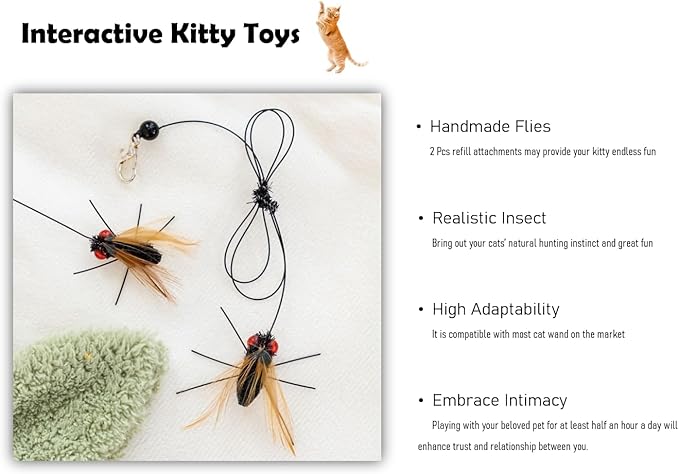 Interactive Kitty Toys

• Handmade Flies

2 Pcs refill attachments may provide your kitty endless fun

• Realistic Insect

Bring out your cats' natural hunting instinct and great fun

• High Adaptability

It is compatible with most cat wand on the market

• Embrace Intimacy

Playing with your beloved pet for at least half an hour a day will enhance trust and relationship between you.